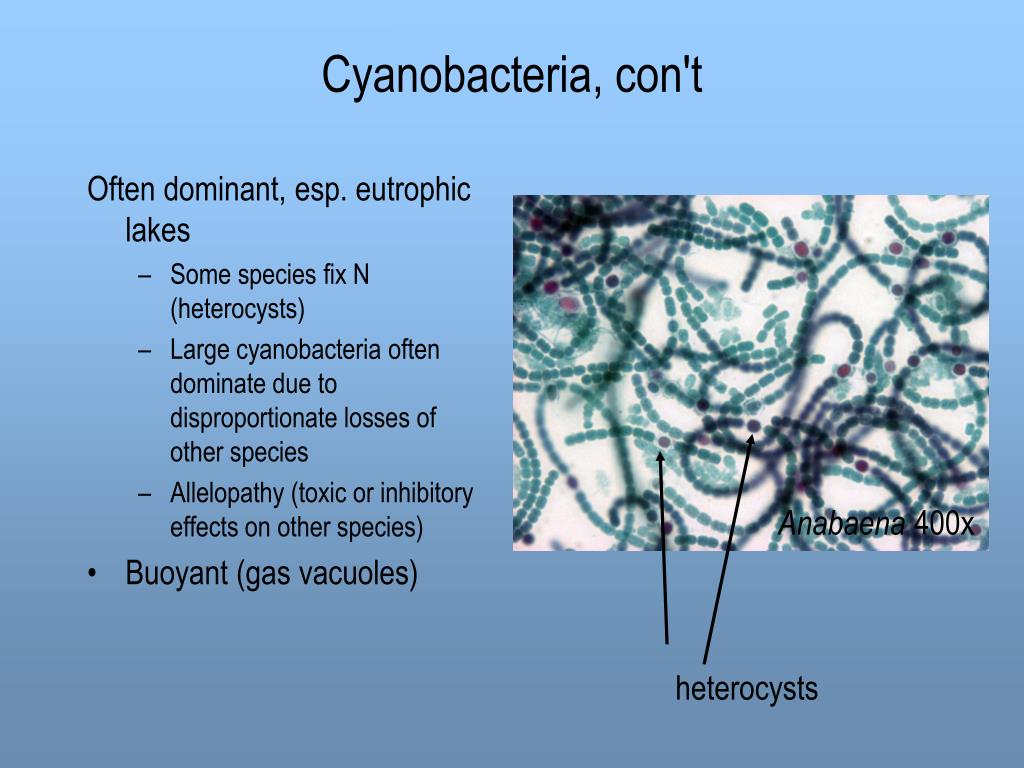 Cyanobacteria, con't

Often dominant, esp. eutrophic lakes

– Some species fix N (heterocysts)

– Large cyanobacteria often dominate due to disproportionate losses of other species

– Allelopathy (toxic or inhibitory effects on other species)

• Buoyant (gas vacuoles)

Anabaena 400x

heterocysts